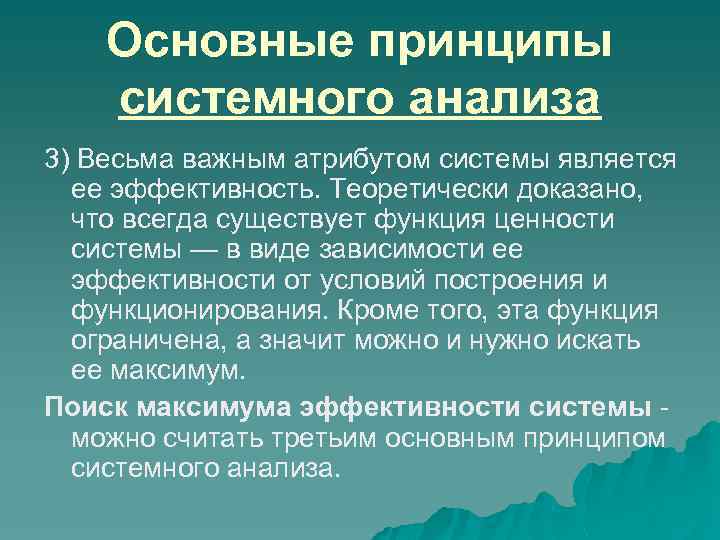 Основные принципы системного анализа

3) Весьма важным атрибутом системы является ее эффективность. Теоретически доказано, что всегда существует функция ценности системы — в виде зависимости ее эффективности от условий построения и функционирования. Кроме того, эта функция ограничена, а значит можно и нужно искать ее максимум.

Поиск максимума эффективности системы - можно считать третьим основным принципом системного анализа.